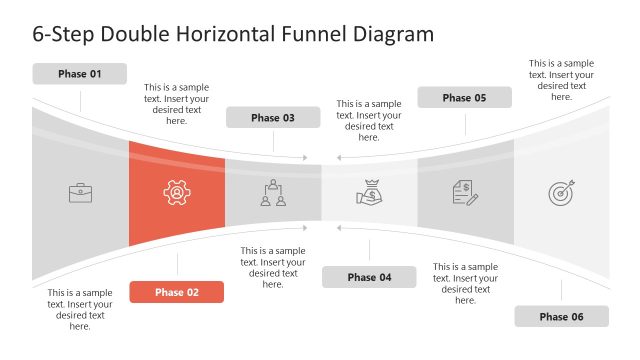 6-Step Double Horizontal Funnel Diagram

Phase 01

This is a sample text. Insert your desired text here.

Phase 03

This is a sample text. Insert your desired text here.

Phase 05

This is a sample text. Insert your desired text here.

This is a sample text. Insert your desired text here.

Phase 02

This is a sample text. Insert your desired text here.

Phase 04

This is a sample text. Insert your desired text here.

Phase 06